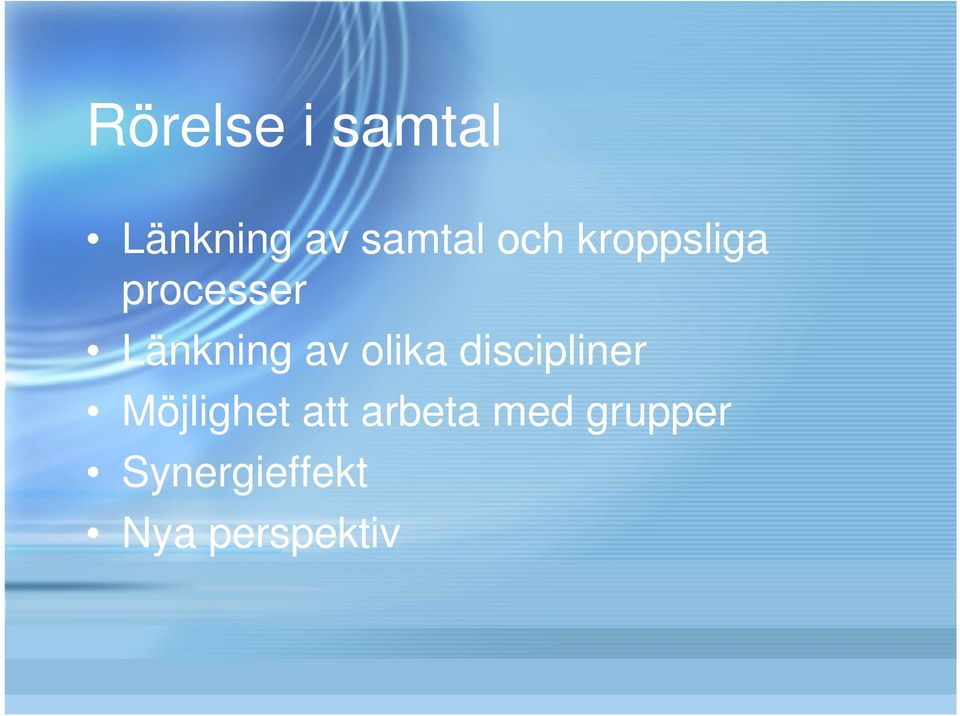 Rörelse i samtal

• Länkning av samtal och kroppsliga processer
• Länkning av olika discipliner
• Möjlighet att arbeta med grupper
• Synergieffekt
• Nya perspektiv